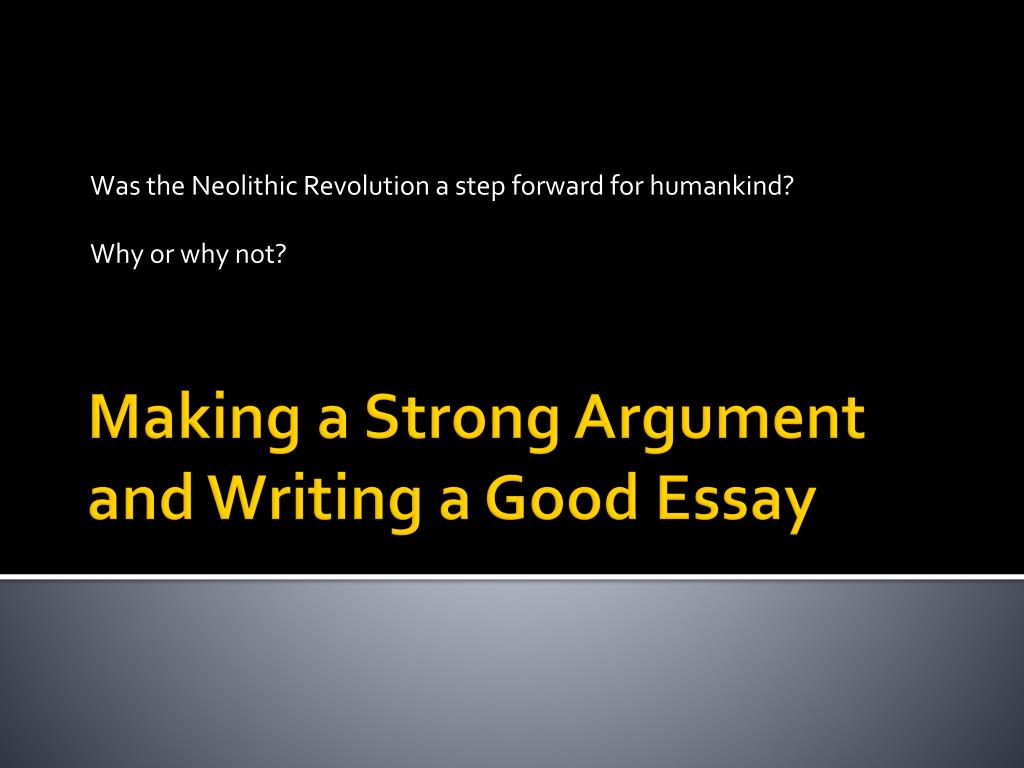 Was the Neolithic Revolution a step forward for humankind?

Why or why not?

Making a Strong Argument and Writing a Good Essay